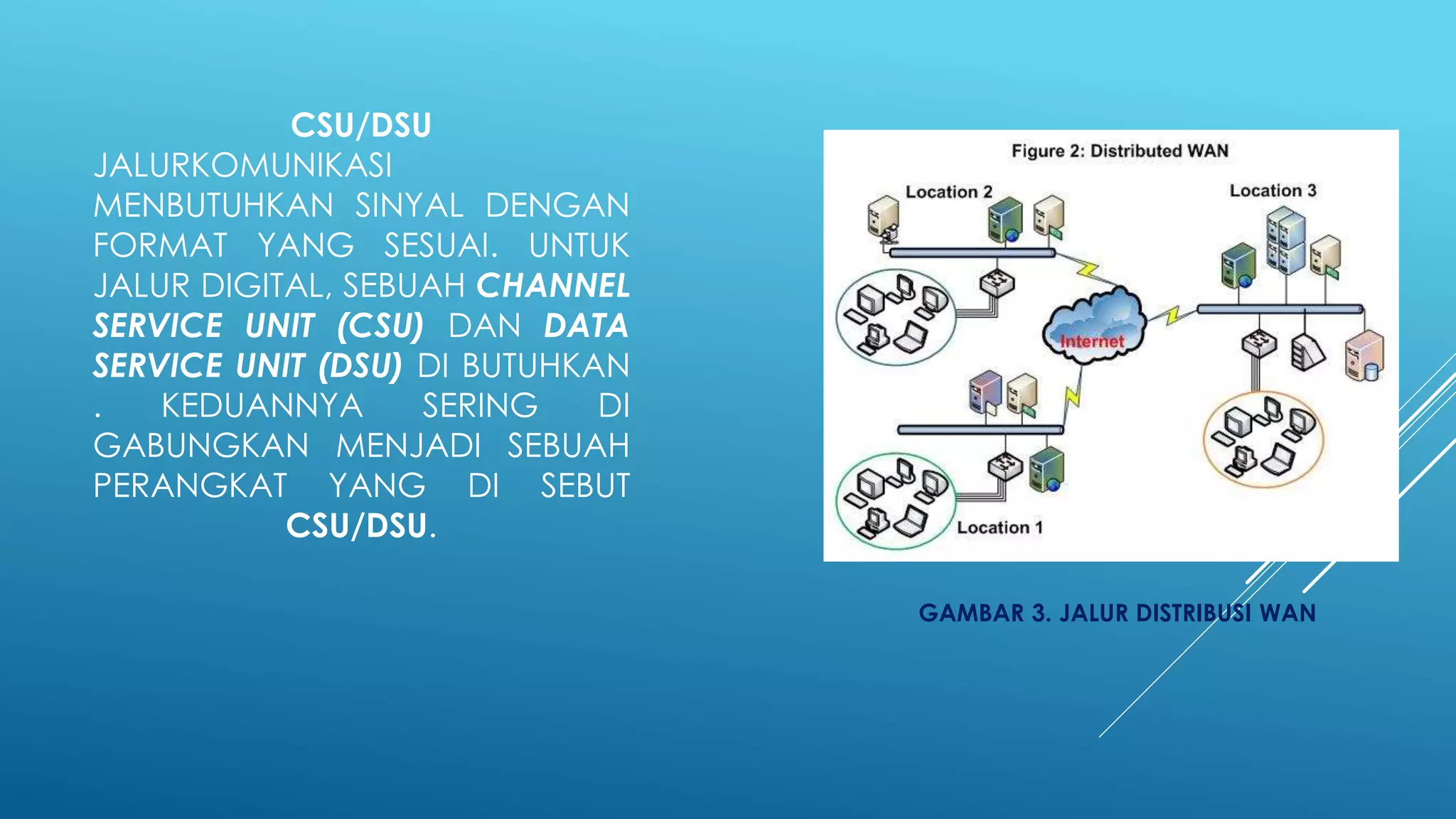 CSU/DSU

JALURKOMUNIKASI MENBUTUHKAN SINYAL DENGAN FORMAT YANG SESUAI. UNTUK JALUR DIGITAL, SEBUAH CHANNEL SERVICE UNIT (CSU) DAN DATA SERVICE UNIT (DSU) DI BUTUHKAN . KEDUANNYA SERING DI GABUNGKAN MENJADI SEBUAH PERANGKAT YANG DI SEBUT CSU/DSU.

Figure 2: Distributed WAN

Location 2

Location 3

Internet

Location 1

GAMBAR 3. JALUR DISTRIBUSI WAN